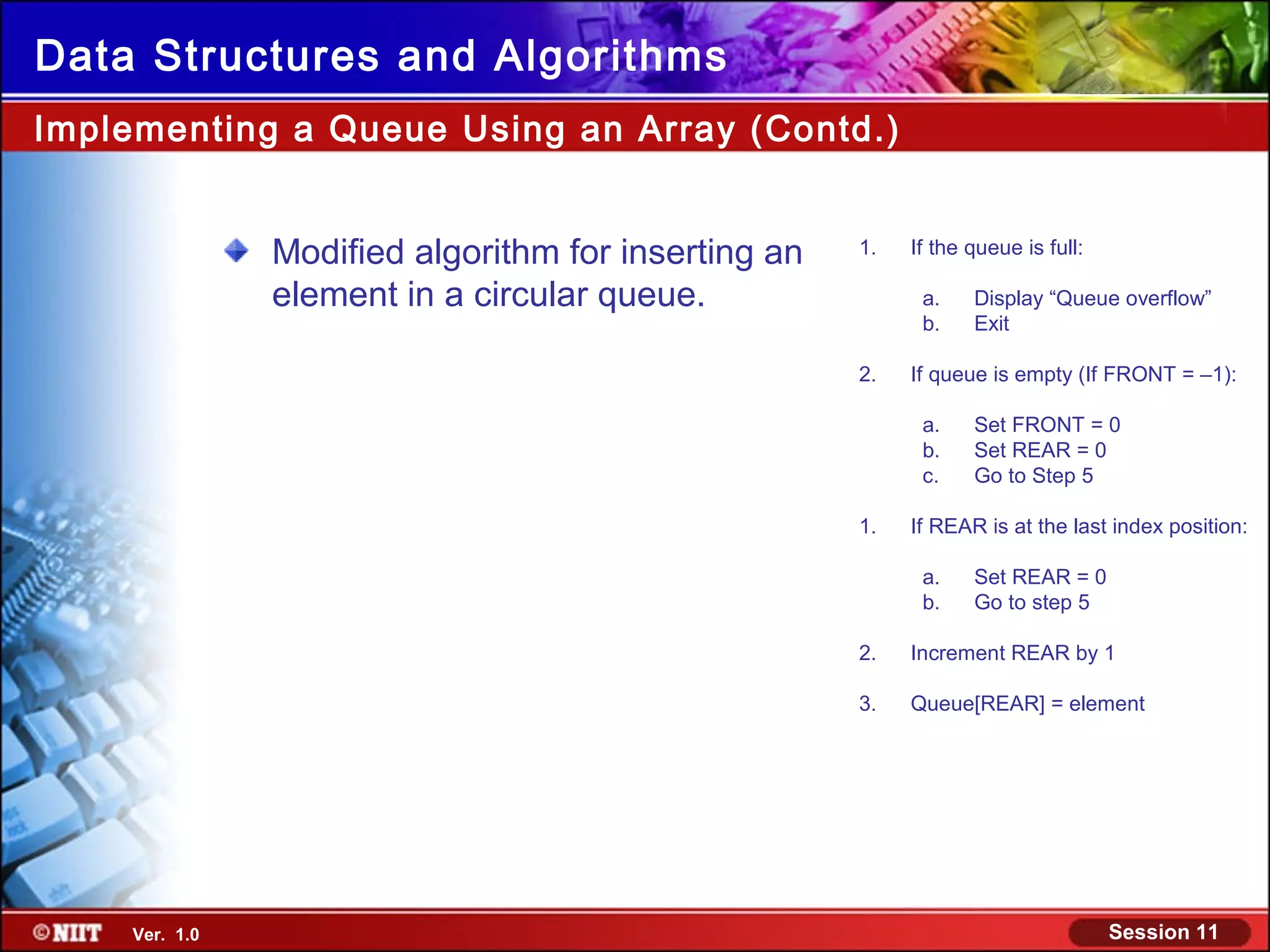 Data Structures and Algorithms

Implementing a Queue Using an Array (Contd.)

Modified algorithm for inserting an element in a circular queue.

1. If the queue is full:

a. Display “Queue overflow”
b. Exit

2. If queue is empty (If FRONT = –1):

a. Set FRONT = 0
b. Set REAR = 0
c. Go to Step 5

1. If REAR is at the last index position:

a. Set REAR = 0
b. Go to step 5

2. Increment REAR by 1

3. Queue[REAR] = element

©NIIT Ver. 1.0

Session 11